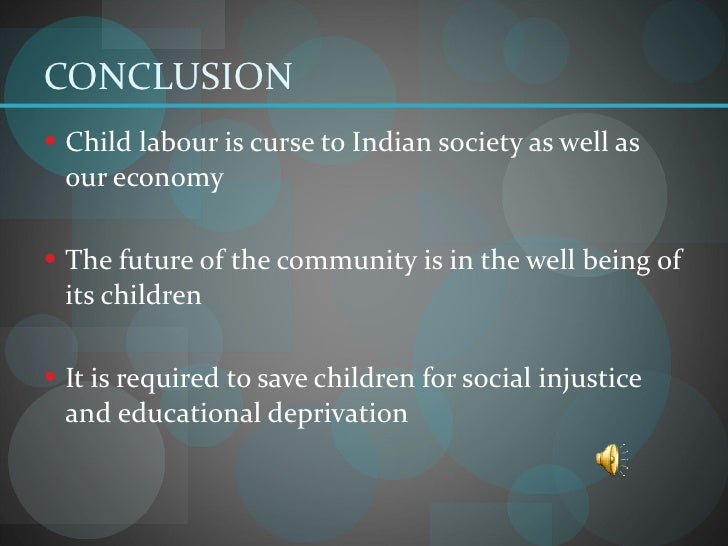 CONCLUSION

• Child labour is curse to Indian society as well as our economy

• The future of the community is in the well being of its children

• It is required to save children for social injustice and educational deprivation